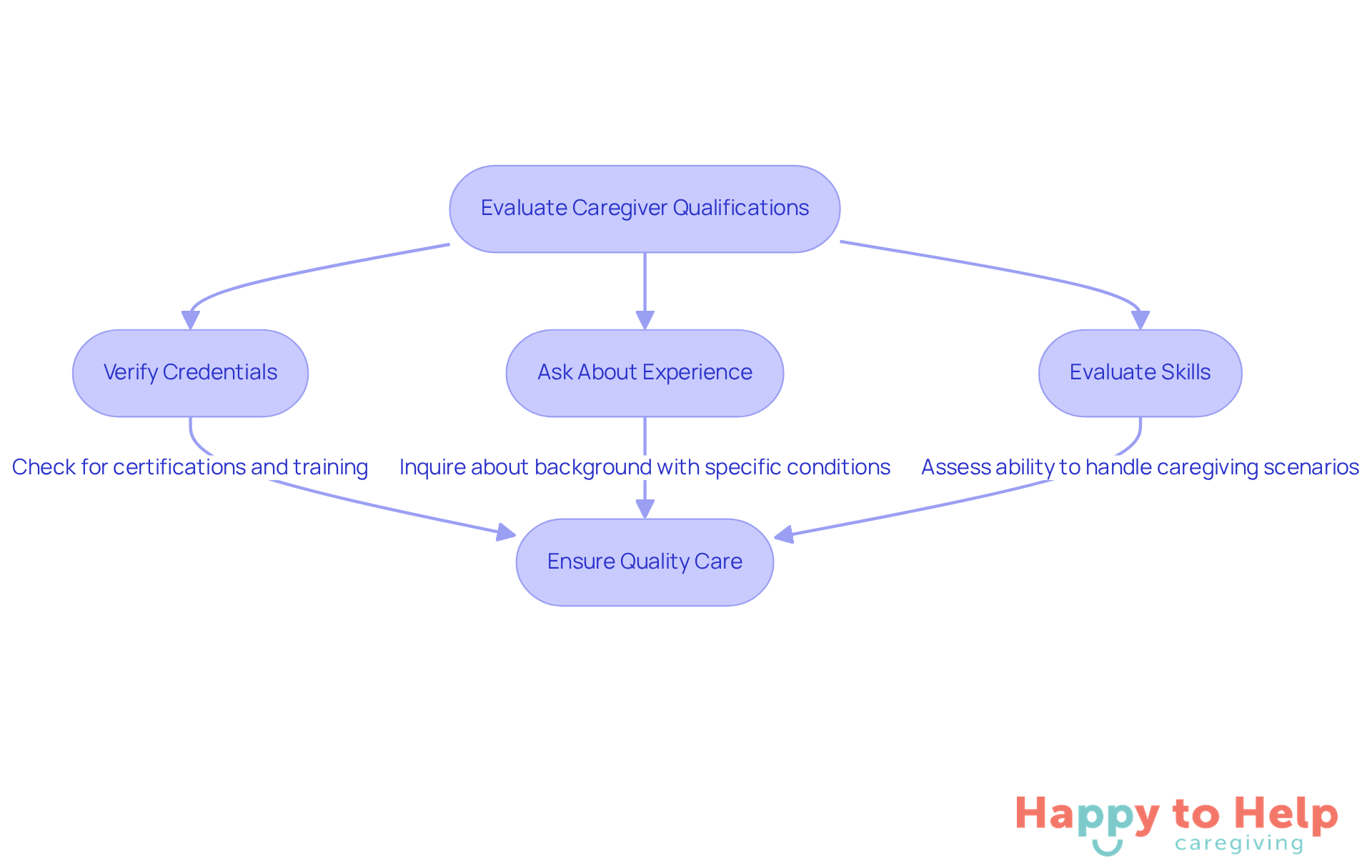 Evaluate Caregiver Qualifications

Verify Credentials

Ask About Experience

Evaluate Skills

Check for certifications and training

Inquire about background with specific conditions

Assess ability to handle caregiving scenarios

Ensure Quality Care

Happy to Help
caregiving